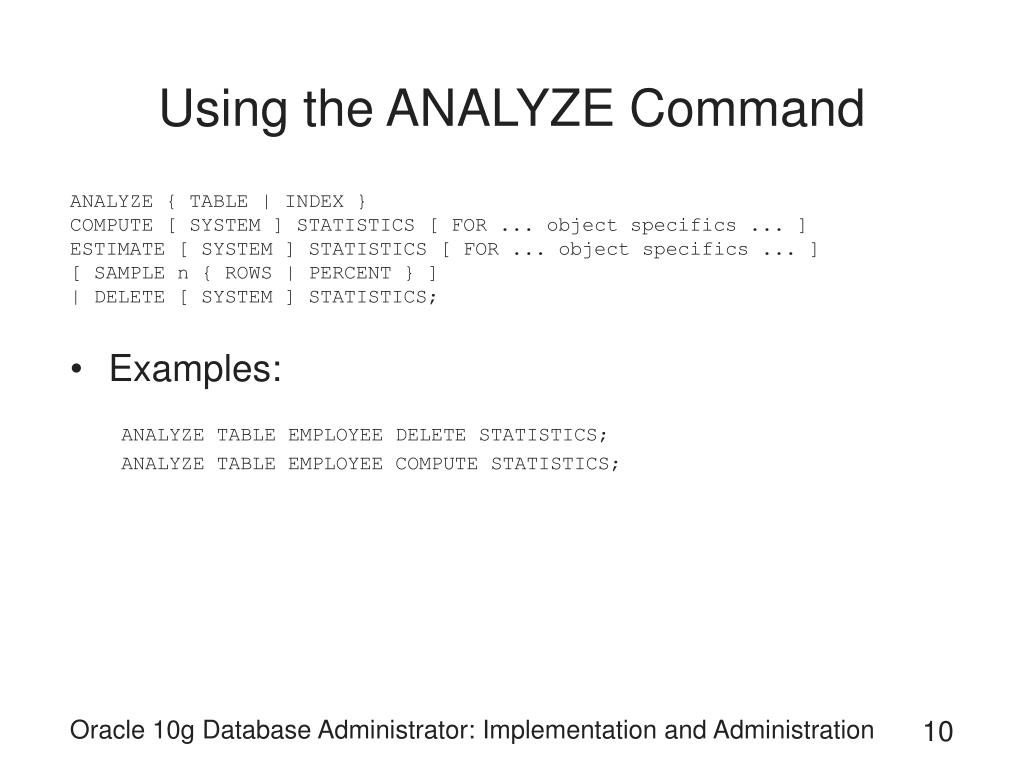 Using the ANALYZE Command

ANALYZE { TABLE | INDEX }
COMPUTE [ SYSTEM ] STATISTICS [ FOR ... object specifics ... ]
ESTIMATE [ SYSTEM ] STATISTICS [ FOR ... object specifics ... ]
[ SAMPLE n { ROWS | PERCENT } ]
| DELETE [ SYSTEM ] STATISTICS;

• Examples:

ANALYZE TABLE EMPLOYEE DELETE STATISTICS;
ANALYZE TABLE EMPLOYEE COMPUTE STATISTICS;

Oracle 10g Database Administrator: Implementation and Administration

10